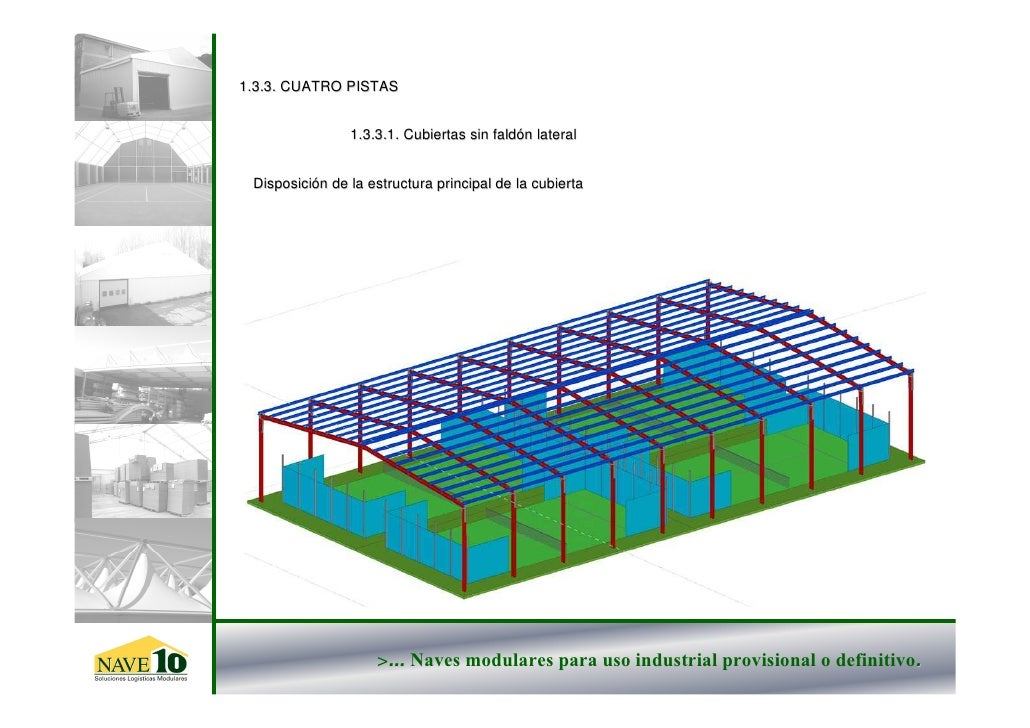 1.3.3. CUATRO PISTAS

1.3.3.1. Cubiertas sin faldón lateral

Disposición de la estructura principal de la cubierta

NAVE 10
Soluciones Logísticas Modulares

>... Naves modulares para uso industrial provisional o definitivo.